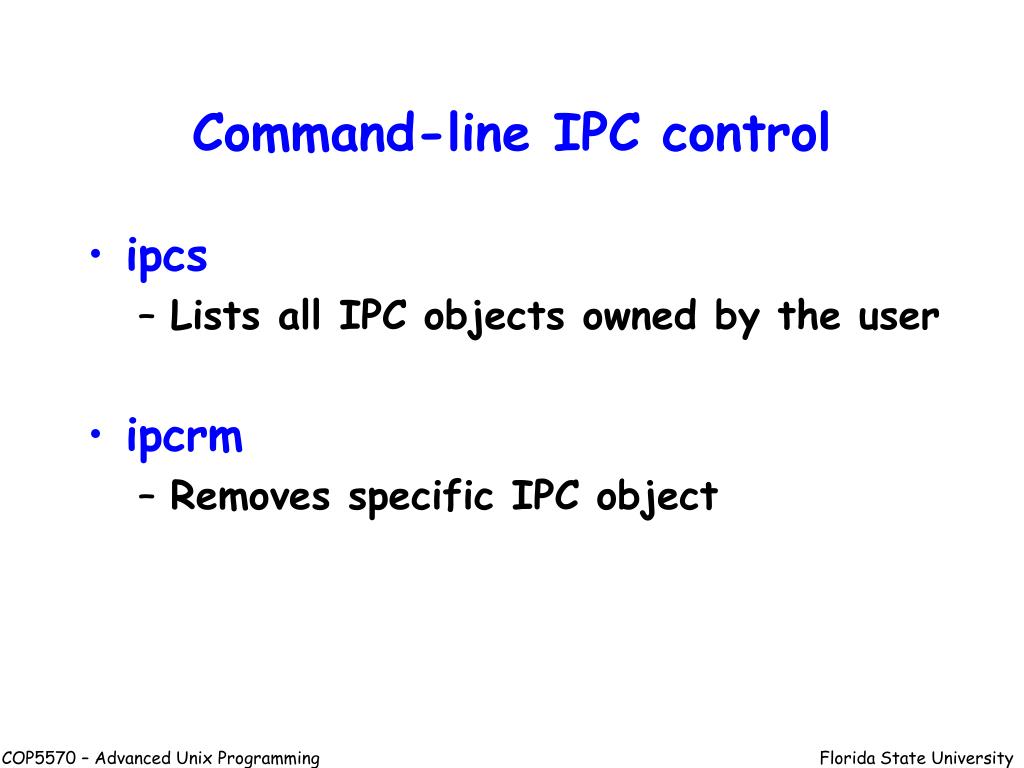 Command-line IPC control

• ipcs
  – Lists all IPC objects owned by the user

• ipcrm
  – Removes specific IPC object

COP5570 – Advanced Unix Programming

Florida State University